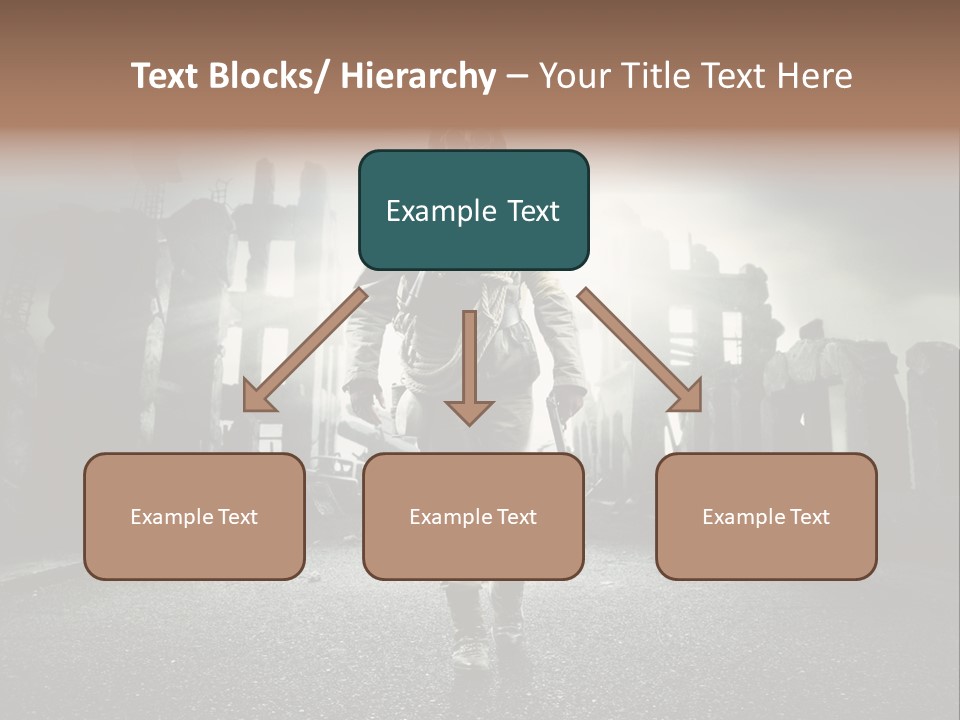 Text Blocks/ Hierarchy – Your Title Text Here

Example Text

Example Text

Example Text

Example Text